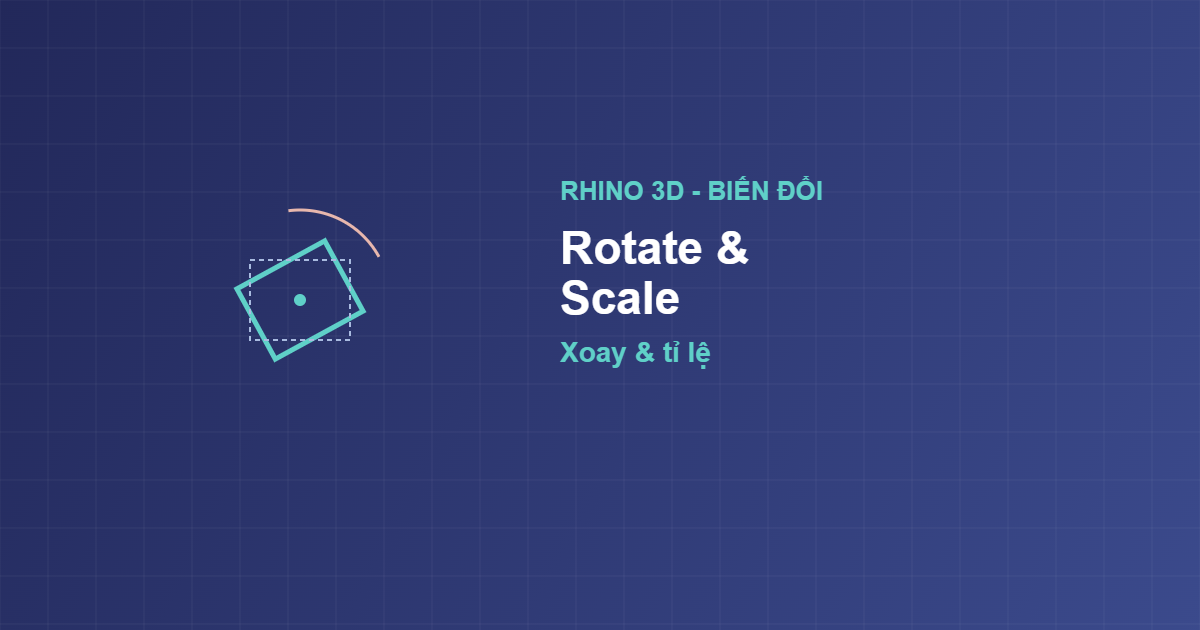 RHINO 3D - BIẾN ĐỔI

Rotate & Scale

Xoay & tỉ lệ